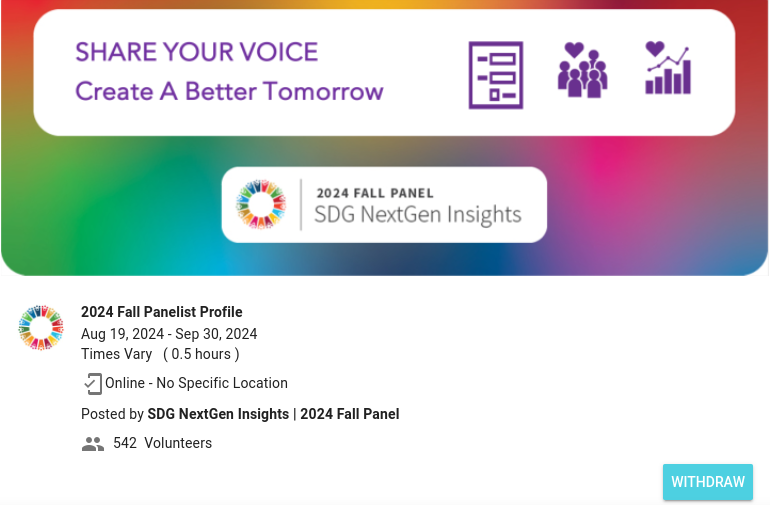 SHARE YOUR VOICE
Create A Better Tomorrow

2024 FALL PANEL
SDG NextGen Insights

2024 Fall Panelist Profile
Aug 19, 2024 - Sep 30, 2024
Times Vary ( 0.5 hours )

Online - No Specific Location

Posted by SDG NextGen Insights | 2024 Fall Panel

542 Volunteers

WITHDRAW